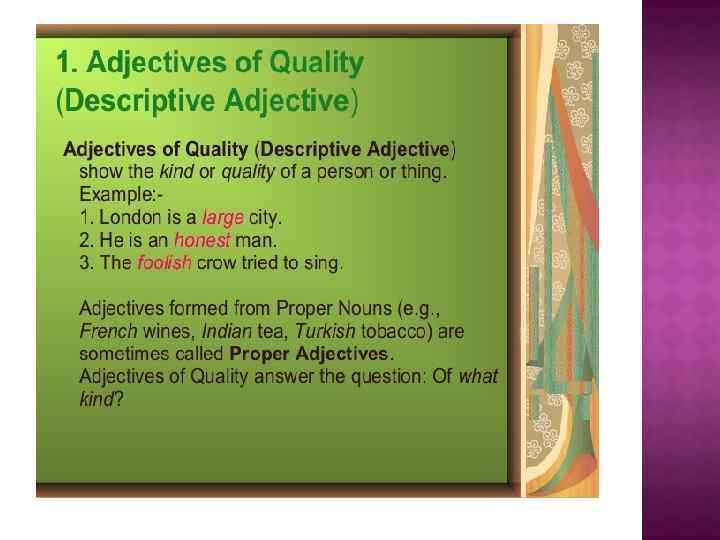 1. Adjectives of Quality (Descriptive Adjective)

Adjectives of Quality (Descriptive Adjective) show the kind or quality of a person or thing.
Example:-
1. London is a large city.
2. He is an honest man.
3. The foolish crow tried to sing.

Adjectives formed from Proper Nouns (e.g., French wines, Indian tea, Turkish tobacco) are sometimes called Proper Adjectives.
Adjectives of Quality answer the question: Of what kind?